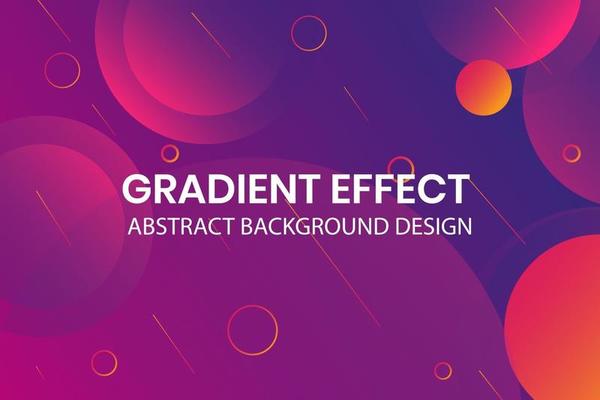 GRADIENT EFFECT
ABSTRACT BACKGROUND DESIGN